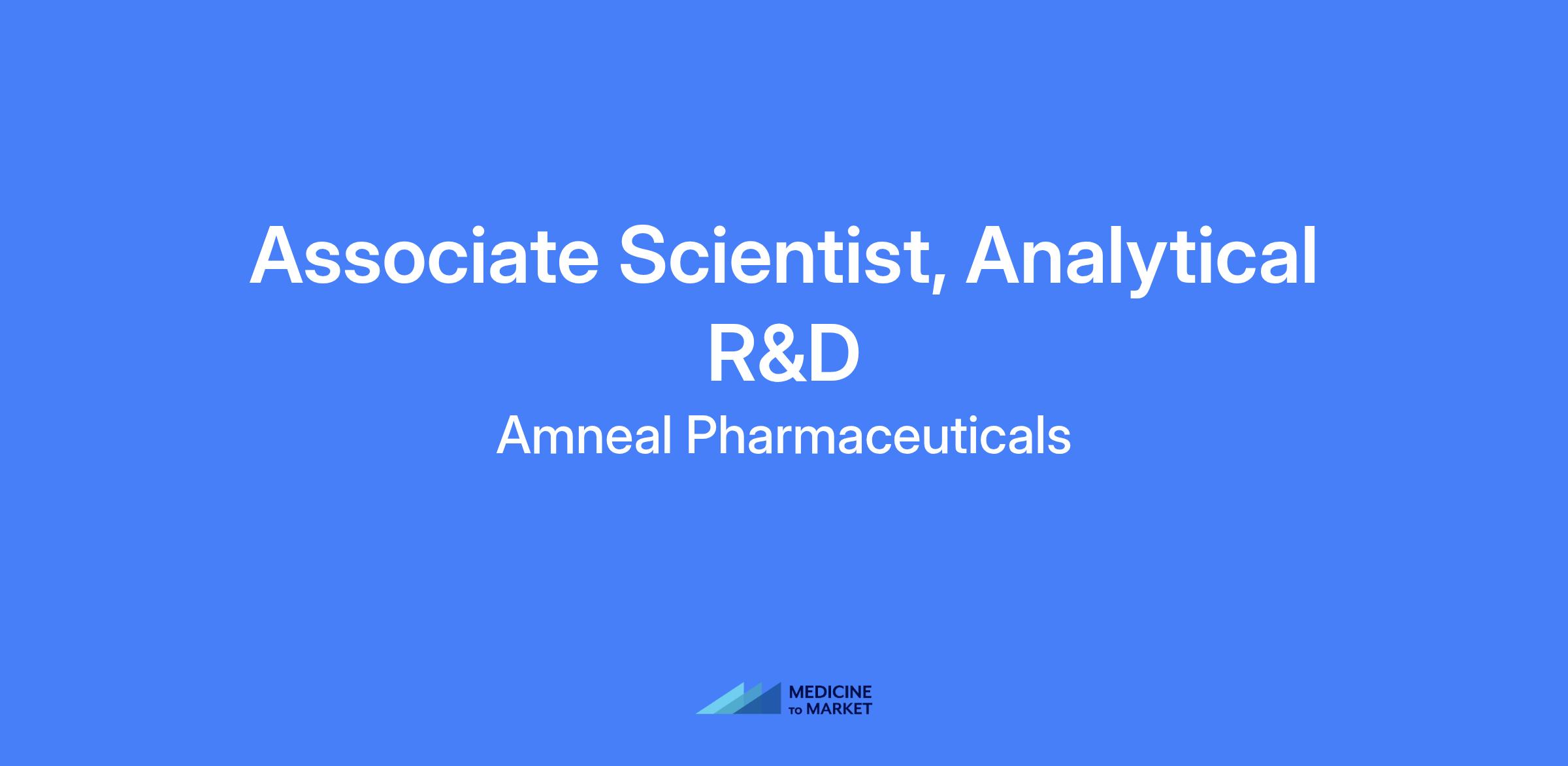 Associate Scientist, Analytical R&D

Amneal Pharmaceuticals

MEDICINE TO MARKET